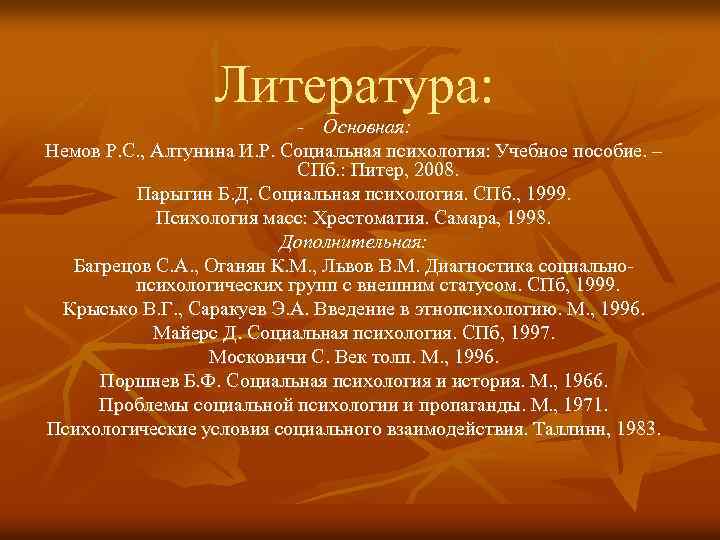 Литература:

- Основная:

Немов Р.С., Алтунина И.Р. Социальная психология: Учебное пособие. – СПб.: Питер, 2008.

Парыгин Б.Д. Социальная психология. СПб., 1999.

Психология масс: Хрестоматия. Самара, 1998.

Дополнительная:

Багрецов С.А., Оганян К.М., Львов В.М. Диагностика социально-психологических групп с внешним статусом. СПб, 1999.

Крысько В.Г., Саракуев Э.А. Введение в этнопсихологию. М., 1996.

Майерс Д. Социальная психология. СПб, 1997.

Московичи С. Век толп. М., 1996.

Поршнев Б.Ф. Социальная психология и история. М., 1966.

Проблемы социальной психологии и пропаганды. М., 1971.

Психологические условия социального взаимодействия. Таллинн, 1983.